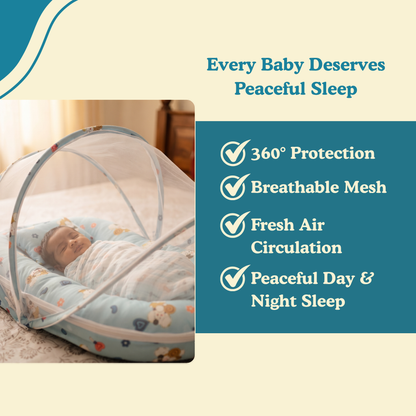 Every Baby Deserves Peaceful Sleep

360° Protection

Breathable Mesh

Fresh Air Circulation

Peaceful Day & Night Sleep